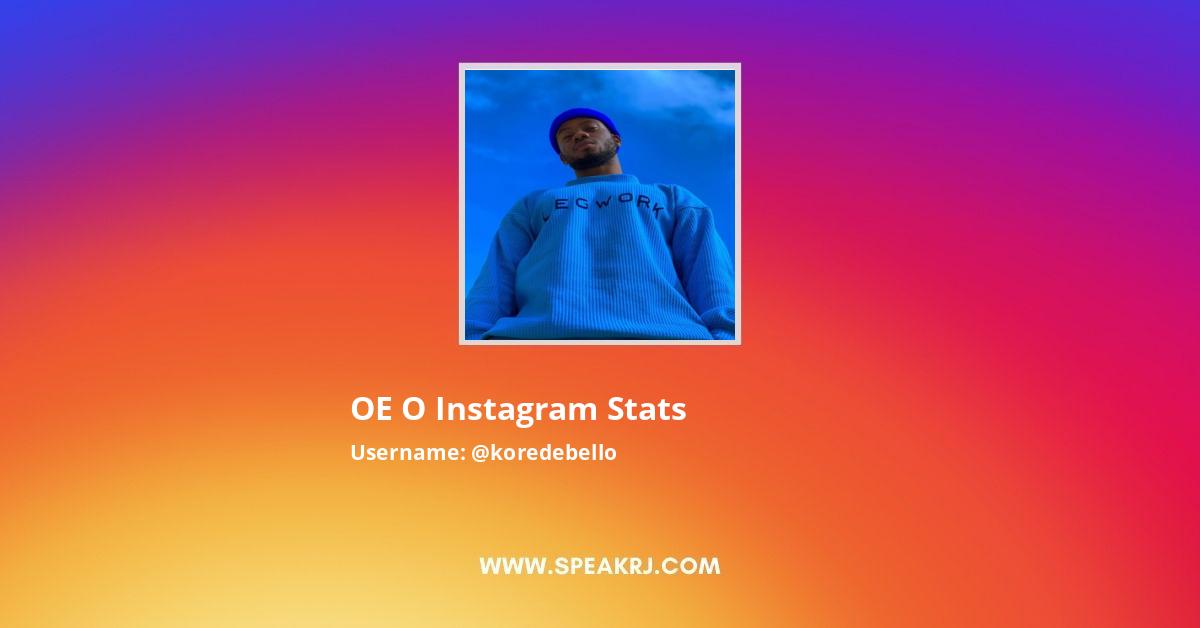 LEGWORK

OE O Instagram Stats

Username: @koredebello

WWW.SPEAKRJ.COM